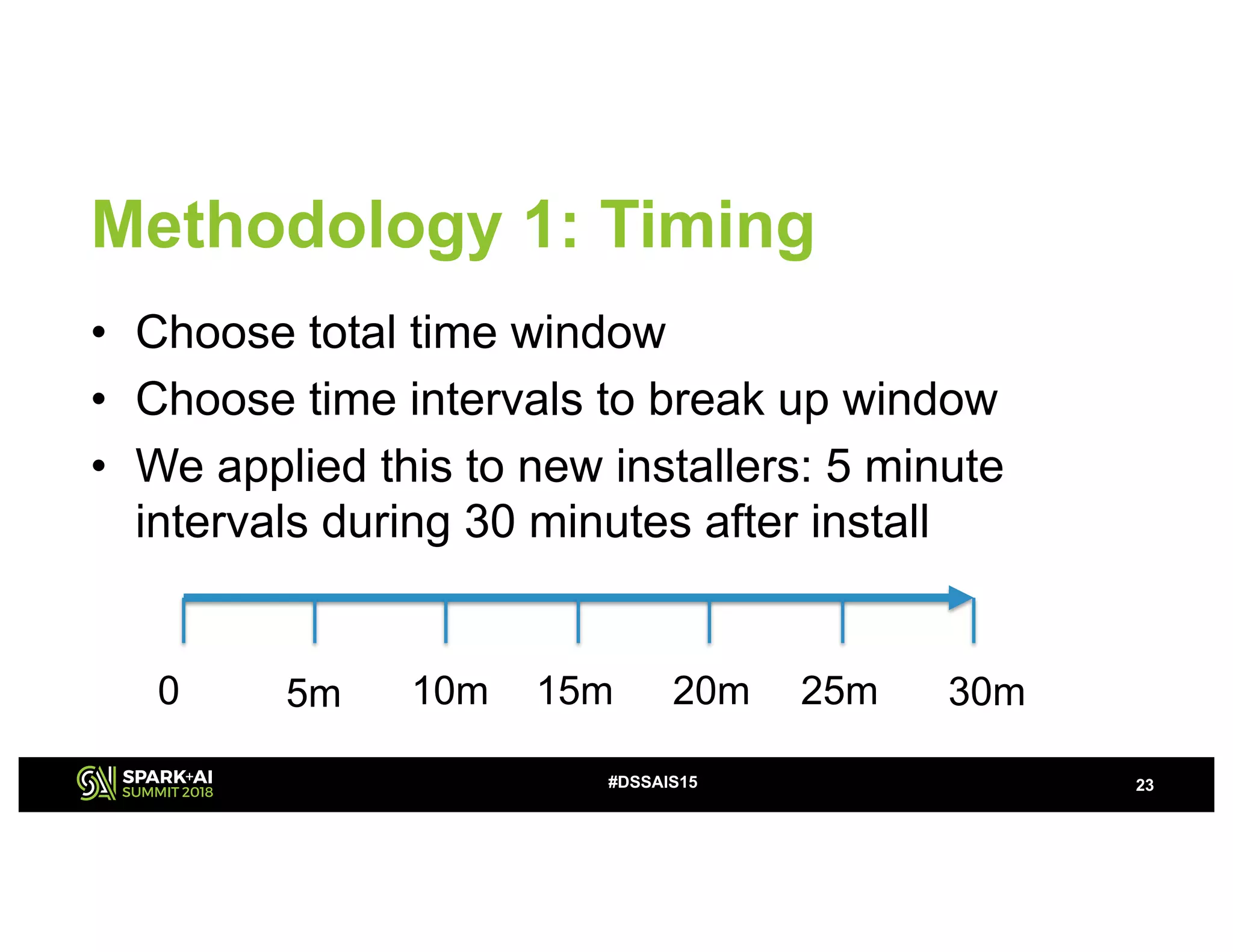 Methodology 1: Timing

• Choose total time window
• Choose time intervals to break up window
• We applied this to new installers: 5 minute intervals during 30 minutes after install

0 5m 10m 15m 20m 25m 30m

SPARK+AI SUMMIT 2018

#DSSAIS15

23